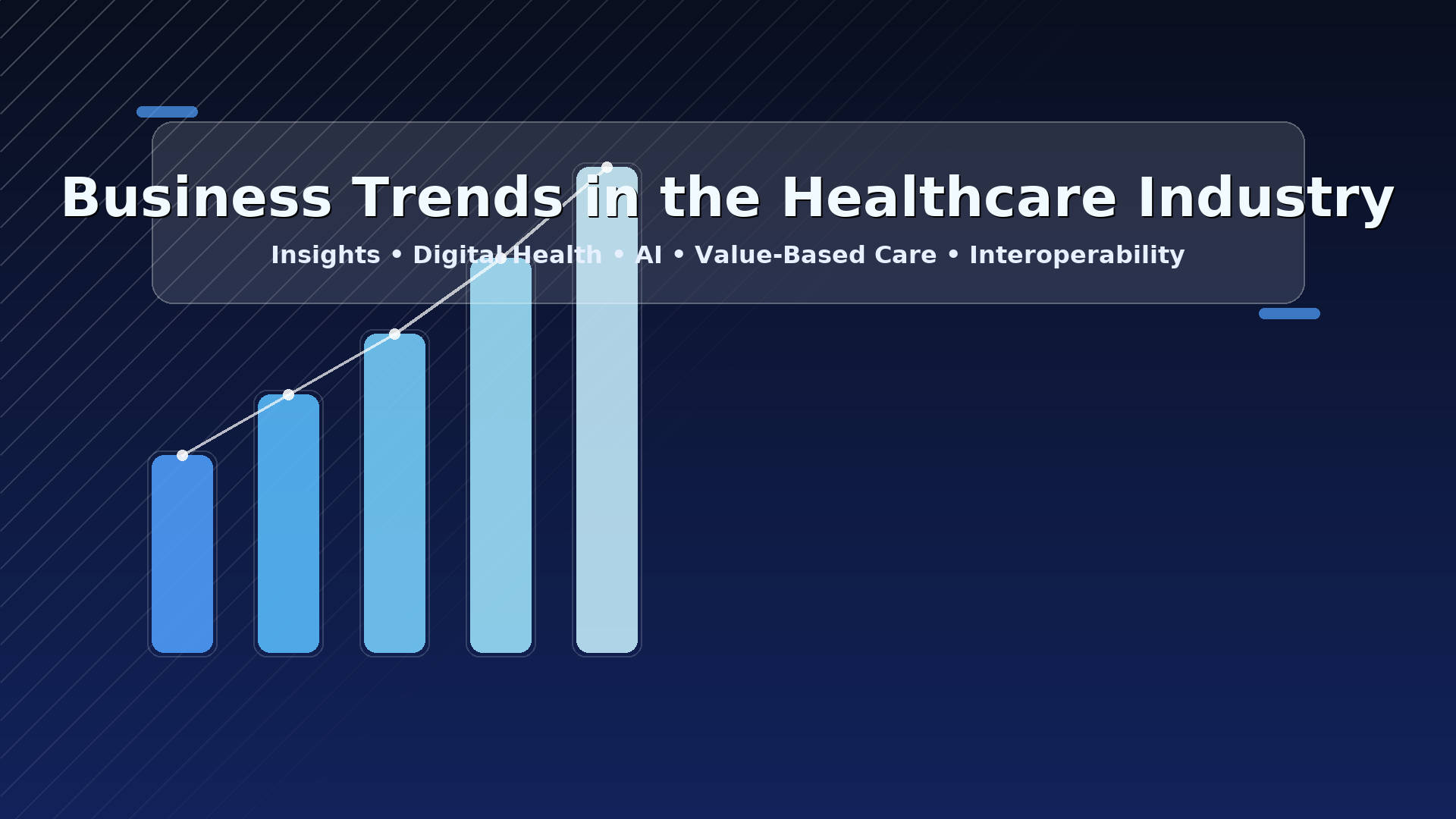 Business Trends in the Healthcare Industry

Insights • Digital Health • AI • Value-Based Care • Interoperability